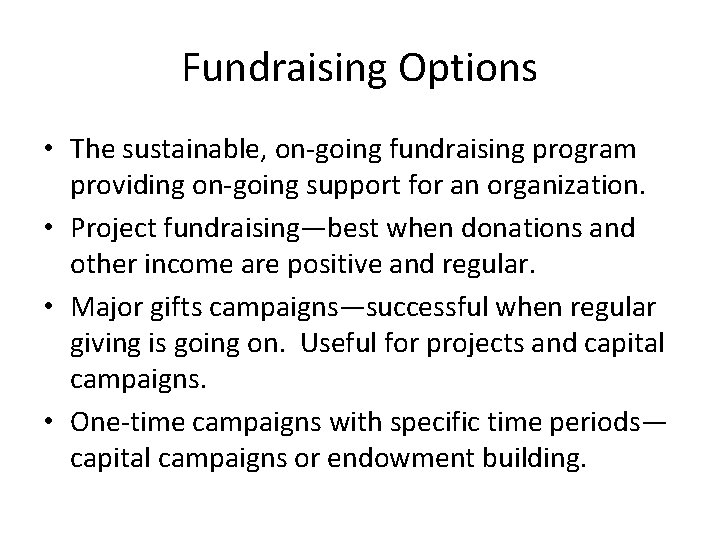 Fundraising Options

• The sustainable, on-going fundraising program providing on-going support for an organization.
• Project fundraising—best when donations and other income are positive and regular.
• Major gifts campaigns—successful when regular giving is going on. Useful for projects and capital campaigns.
• One-time campaigns with specific time periods—capital campaigns or endowment building.